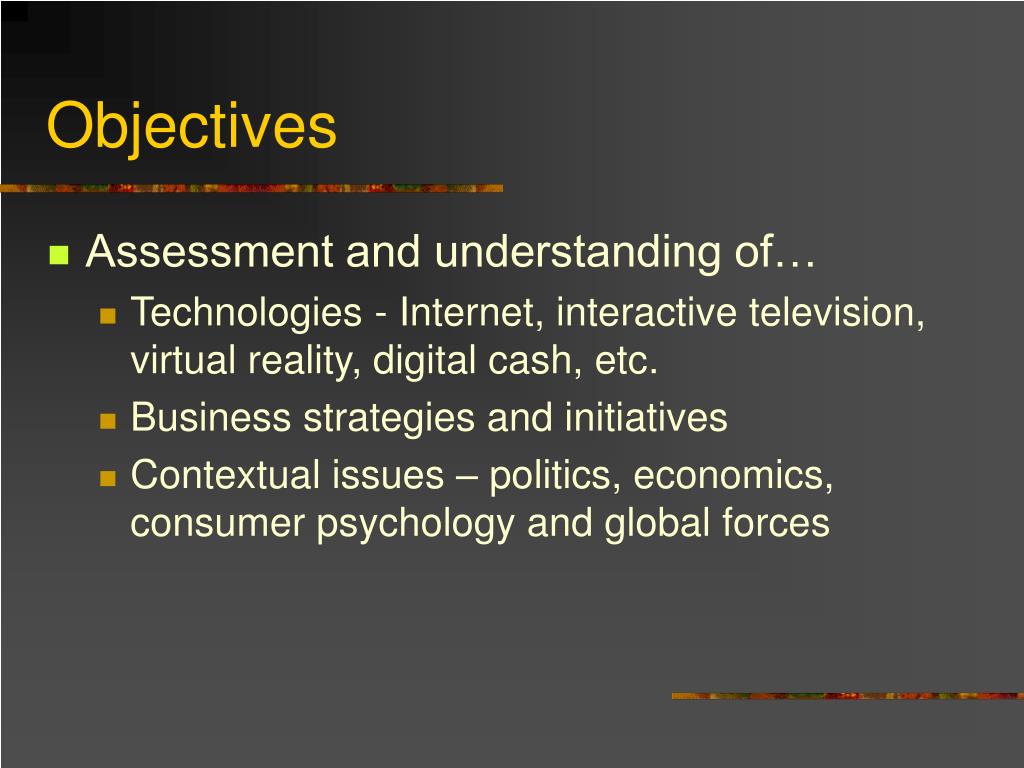 Objectives

Assessment and understanding of…

Technologies - Internet, interactive television, virtual reality, digital cash, etc.

Business strategies and initiatives

Contextual issues – politics, economics, consumer psychology and global forces